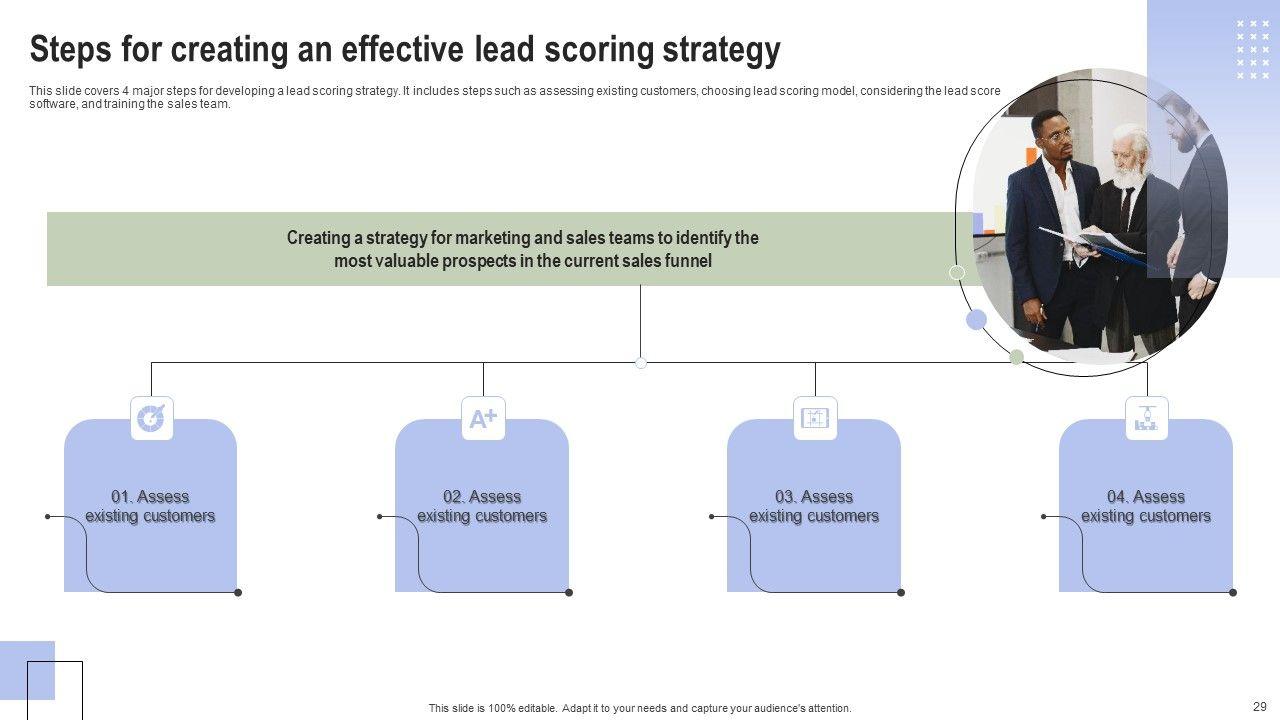 Steps for creating an effective lead scoring strategy

This slide covers 4 major steps for developing a lead scoring strategy. It includes steps such as assessing existing customers, choosing lead scoring model, considering the lead score software, and training the sales team.

Creating a strategy for marketing and sales teams to identify the most valuable prospects in the current sales funnel

01. Assess existing customers

02. Assess existing customers

03. Assess existing customers

04. Assess existing customers

This slide is 100% editable. Adapt it to your needs and capture your audience's attention.

29